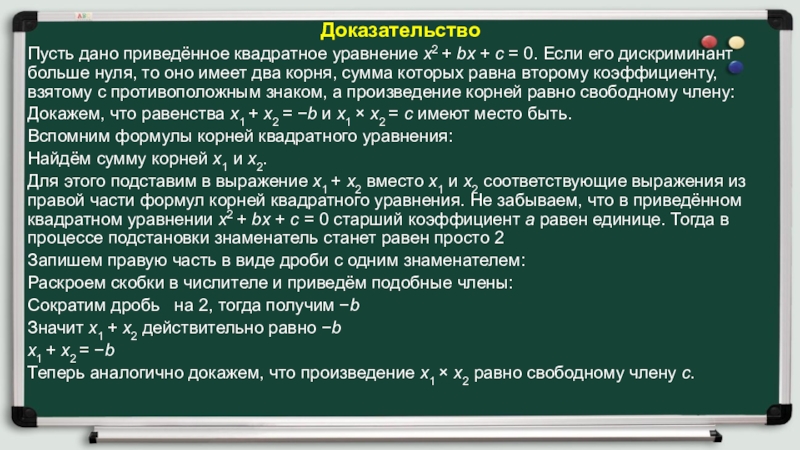 Доказательство

Пусть дано приведённое квадратное уравнение $x^2 + bx + c = 0$. Если его дискриминант больше нуля, то оно имеет два корня, сумма которых равна второму коэффициенту, взятому с противоположным знаком, а произведение корней равно свободному члену:

Докажем, что равенства $x_1 + x_2 = -b$ и $x_1 \times x_2 = c$ имеют место быть.

Вспомним формулы корней квадратного уравнения:

Найдём сумму корней $x_1$ и $x_2$.

Для этого подставим в выражение $x_1 + x_2$ вместо $x_1$ и $x_2$ соответствующие выражения из правой части формул корней квадратного уравнения. Не забываем, что в приведённом квадратном уравнении $x^2 + bx + c = 0$ старший коэффициент $a$ равен единице. Тогда в процессе подстановки знаменатель станет равен просто 2

Запишем правую часть в виде дроби с одним знаменателем:

Раскроем скобки в числителе и приведём подобные члены:

Сократим дробь на 2, тогда получим $-b$

Значит $x_1 + x_2$ действительно равно $-b$

$x_1 + x_2 = -b$

Теперь аналогично докажем, что произведение $x_1 \times x_2$ равно свободному члену $c$.